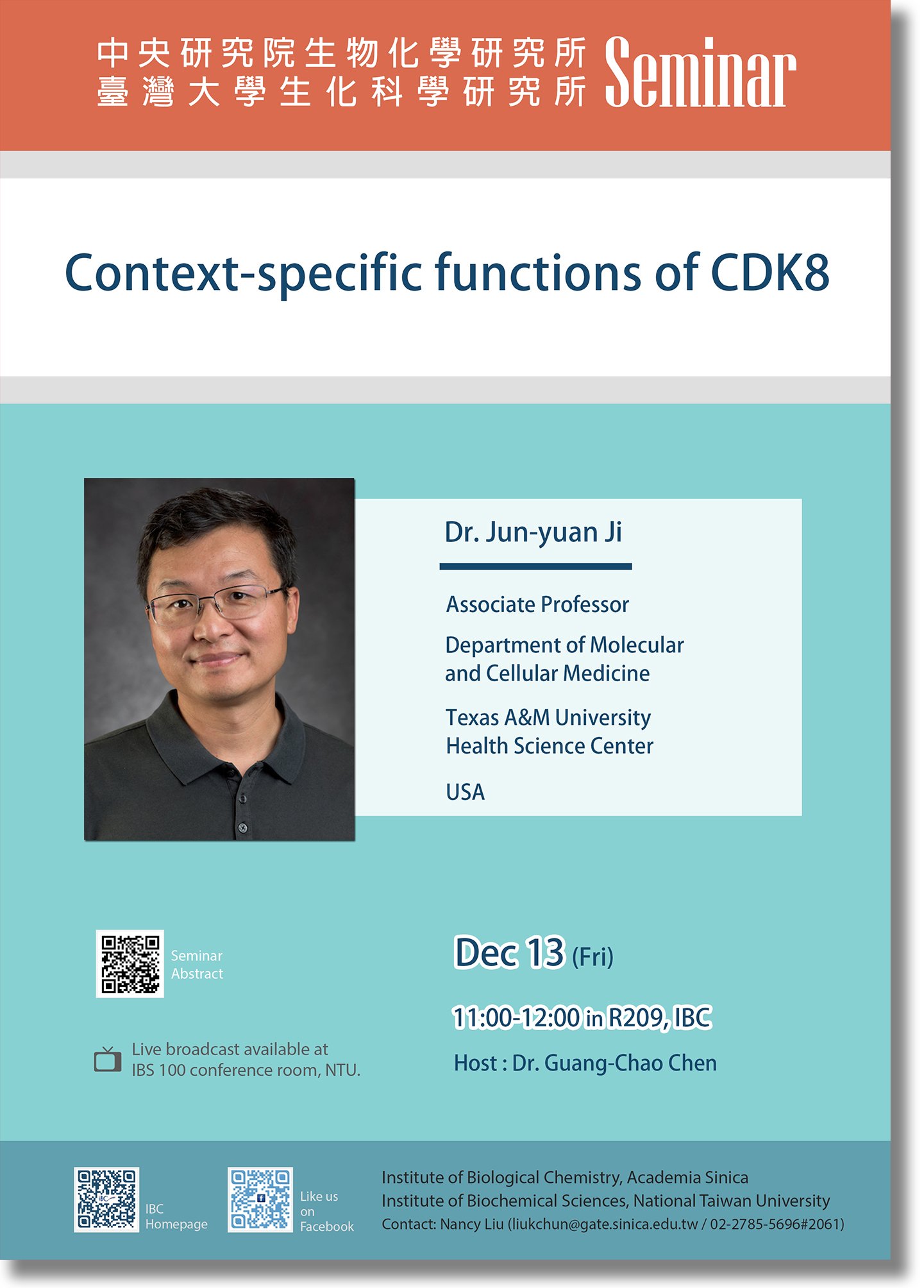 中央研究院生物化學研究所
臺灣大學生化科學研究所 Seminar

Context-specific functions of CDK8

Dr. Jun-yuan Ji

Associate Professor

Department of Molecular and Cellular Medicine

Texas A&M University Health Science Center

USA

Seminar Abstract

Live broadcast available at IBS 100 conference room, NTU.

Dec 13 (Fri)

11:00-12:00 in R209, IBC

Host : Dr. Guang-Chao Chen

IBC Homepage

Like us on Facebook

Institute of Biological Chemistry, Academia Sinica
Institute of Biochemical Sciences, National Taiwan University
Contact: Nancy Liu (liukchun@gate.sinica.edu.tw / 02-2785-5696#2061)